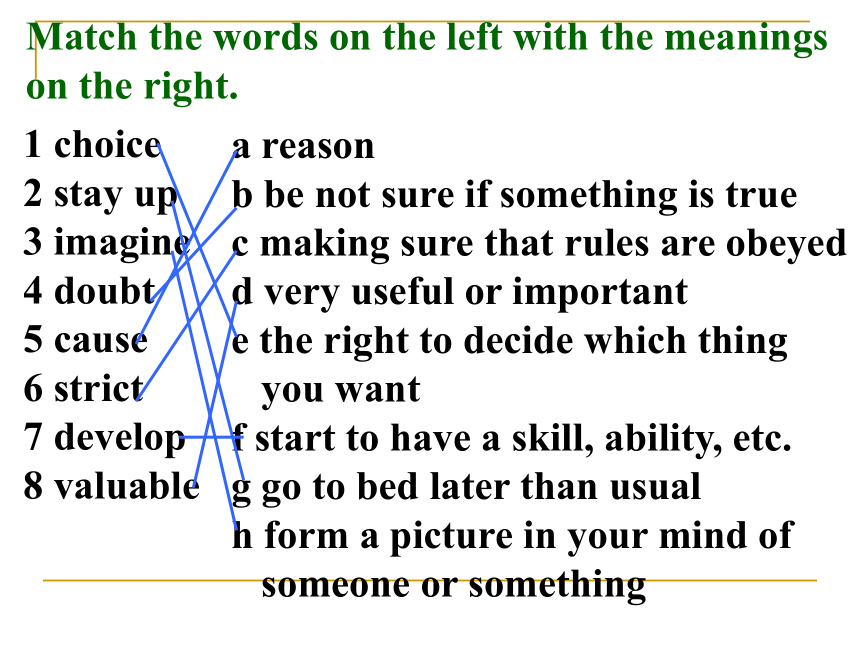 Match the words on the left with the meanings on the right.

1 choice
2 stay up
3 imagine
4 doubt
5 cause
6 strict
7 develop
8 valuable

a reason
b be not sure if something is true
c making sure that rules are obeyed
d very useful or important
e the right to decide which thing you want
f start to have a skill, ability, etc.
g go to bed later than usual
h form a picture in your mind of someone or something